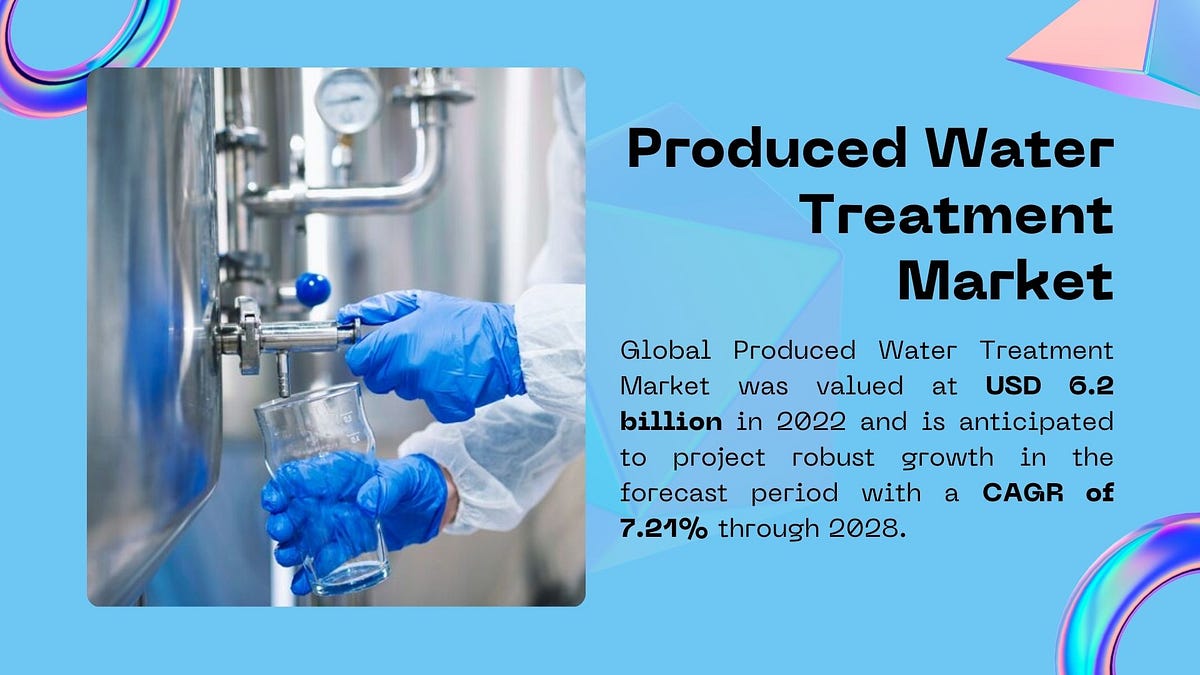 Produced Water Treatment Market

Global Produced Water Treatment Market was valued at USD 6.2 billion in 2022 and is anticipated to project robust growth in the forecast period with a CAGR of 7.21% through 2028.